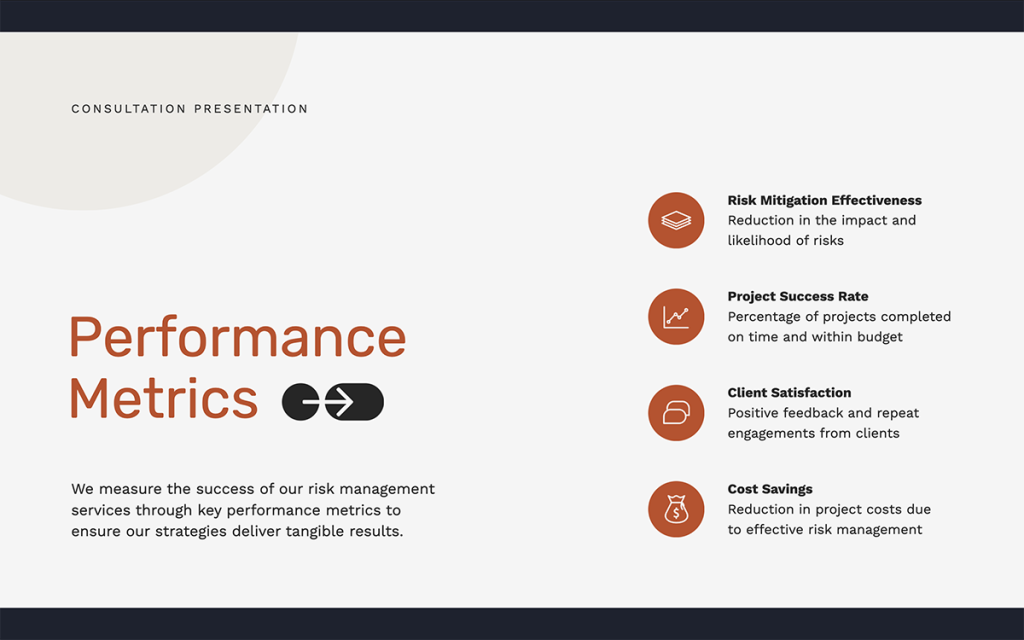 CONSULTATION PRESENTATION

Performance Metrics

We measure the success of our risk management services through key performance metrics to ensure our strategies deliver tangible results.

Risk Mitigation Effectiveness
Reduction in the impact and likelihood of risks

Project Success Rate
Percentage of projects completed on time and within budget

Client Satisfaction
Positive feedback and repeat engagements from clients

Cost Savings
Reduction in project costs due to effective risk management